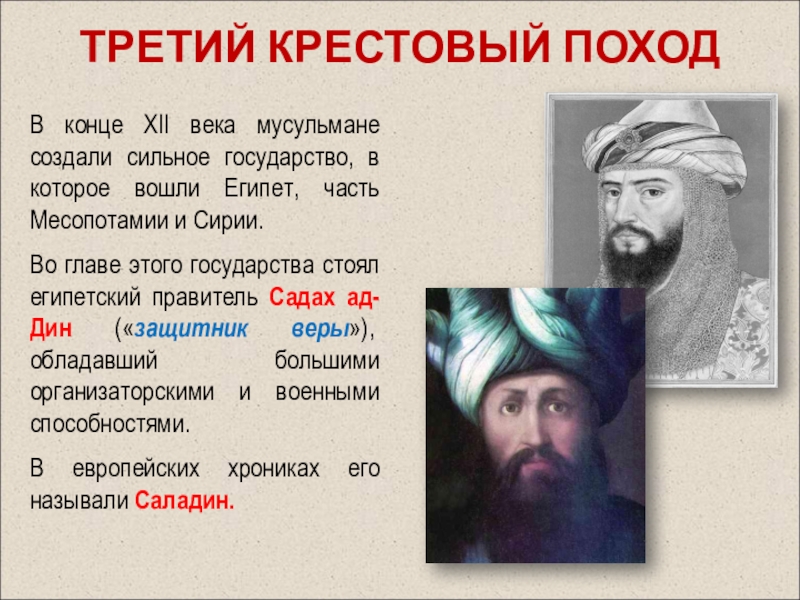 ТРЕТИЙ КРЕСТОВЫЙ ПОХОД

В конце XII века мусульмане создали сильное государство, в которое вошли Египет, часть Месопотамии и Сирии.

Во главе этого государства стоял египетский правитель Садах ад-Дин («защитник веры»), обладавший большими организаторскими и военными способностями.

В европейских хрониках его называли Саладин.